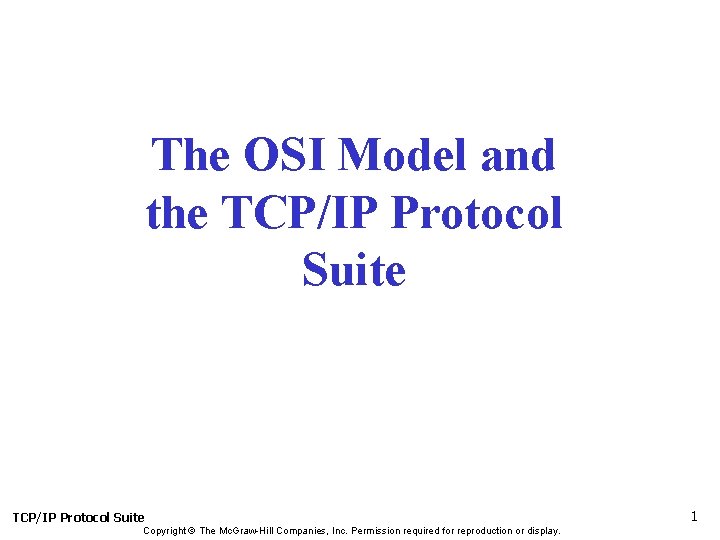 The OSI Model and the TCP/IP Protocol Suite

TCP/IP Protocol Suite

1

Copyright © The McGraw-Hill Companies, Inc. Permission required for reproduction or display.